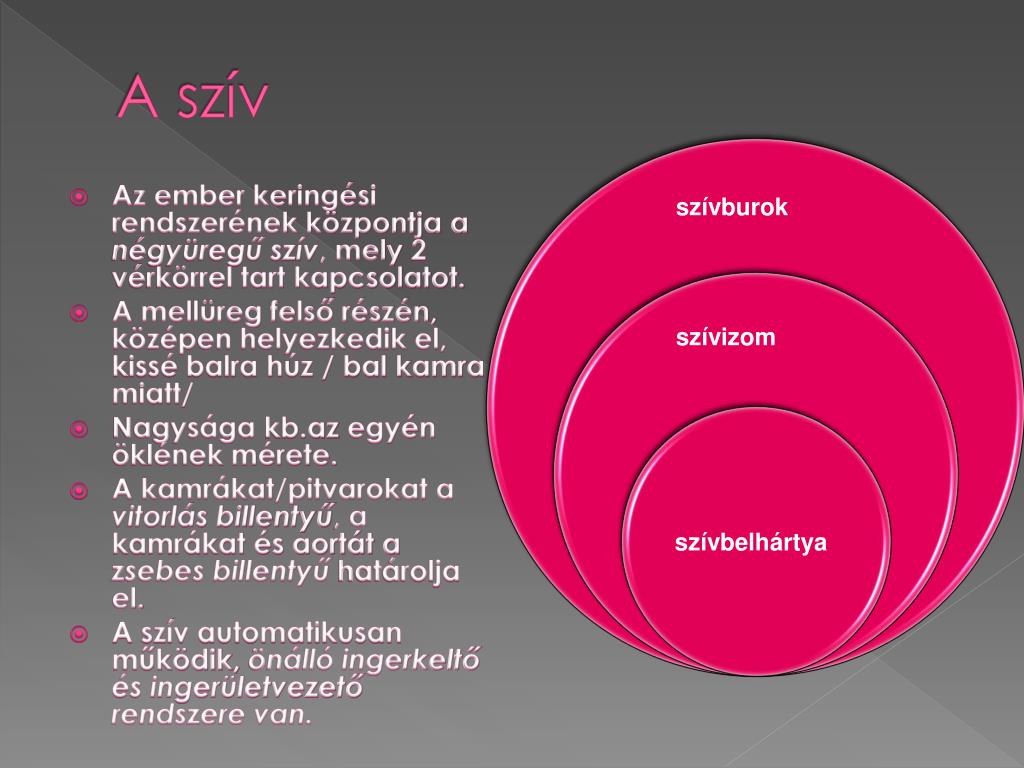 A szív

Az ember keringési rendszerének központja a négyüregű szív, mely 2 vérkörrel tart kapcsolatot.

A mellüreg felső részén, középen helyezkedik el, kissé balra húz / bal kamra miatt/

Nagysága kb.az egyén öklének mérete.

A kamrákat/pitvarokat a vitorlás billentyű, a kamrákat és aortát a zsebes billentyű határolja el.

A szív automatikusan működik, önálló ingerkeltő és ingerületvezető rendszere van.

szívburok

szívizom

szívbelhártya